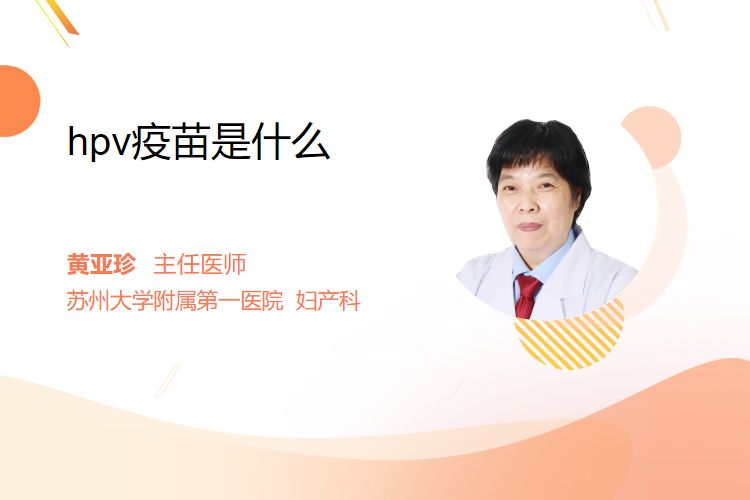 hpv疫苗是什么

黄亚珍 主任医师
苏州大学附属第一医院 妇产科